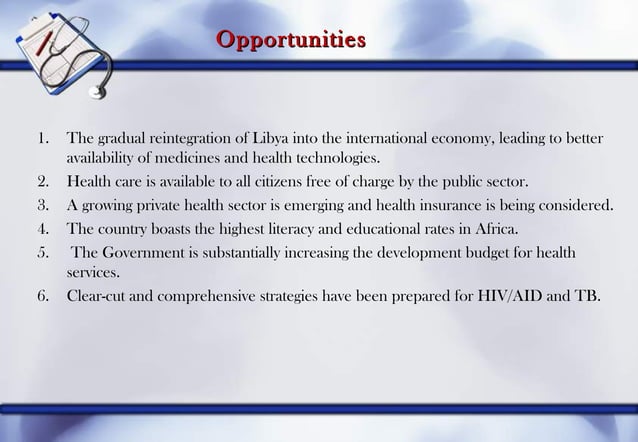 Opportunities

1. The gradual reintegration of Libya into the international economy, leading to better availability of medicines and health technologies.
2. Health care is available to all citizens free of charge by the public sector.
3. A growing private health sector is emerging and health insurance is being considered.
4. The country boasts the highest literacy and educational rates in Africa.
5. The Government is substantially increasing the development budget for health services.
6. Clear-cut and comprehensive strategies have been prepared for HIV/AID and TB.